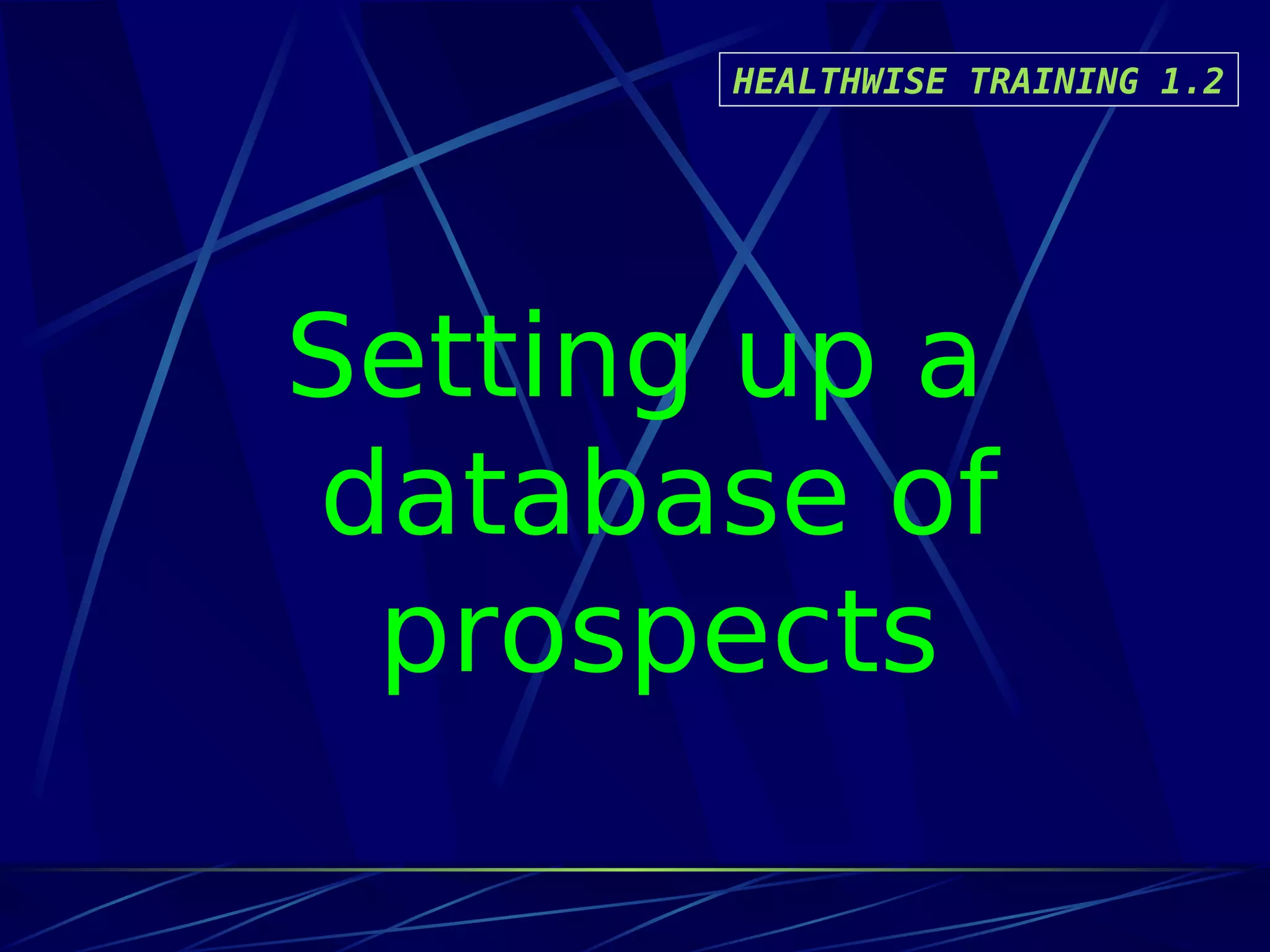 HEALTHWISE TRAINING 1.2

Setting up a database of prospects